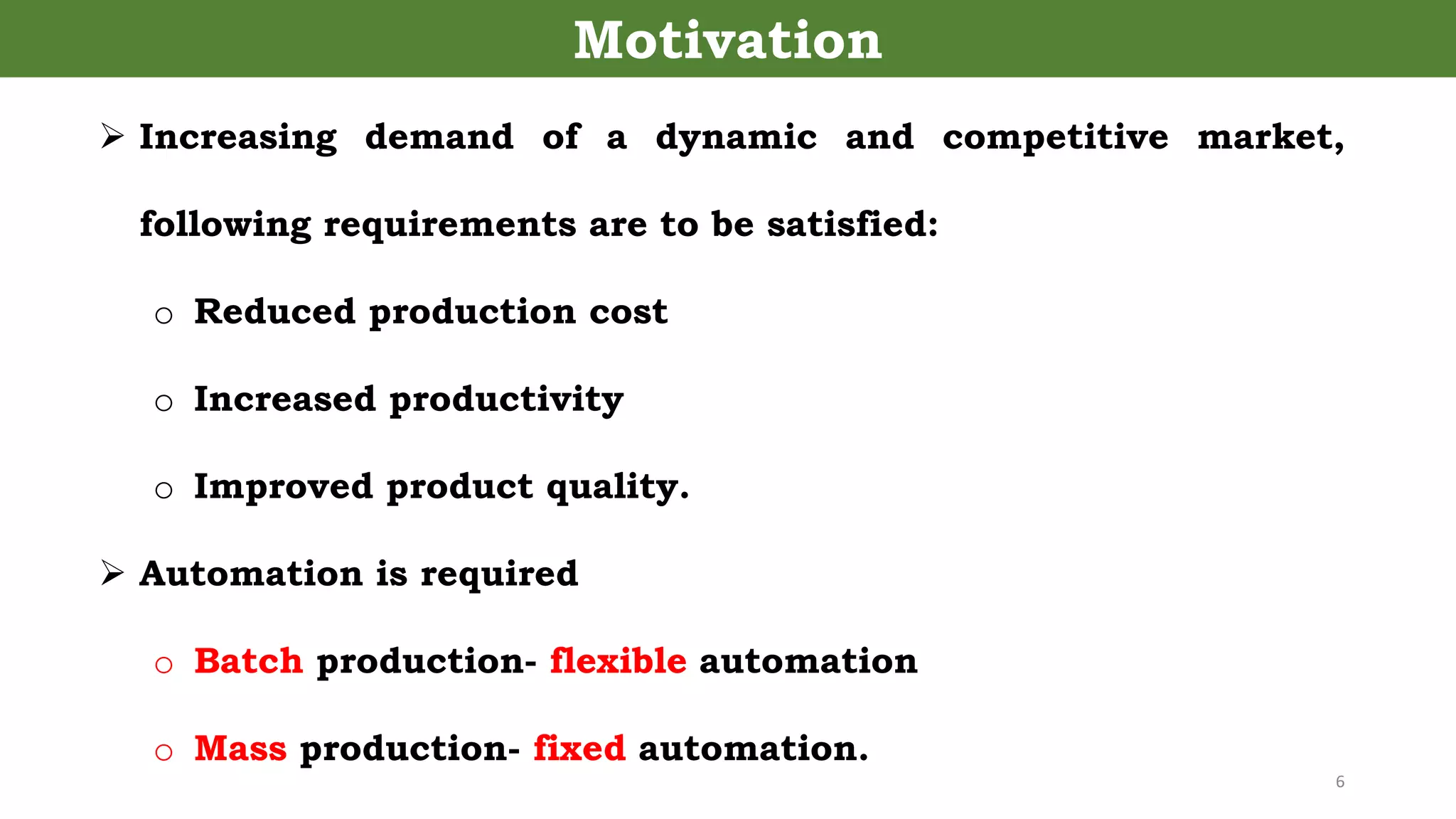 Motivation

➢ Increasing demand of a dynamic and competitive market, following requirements are to be satisfied:

○ Reduced production cost

○ Increased productivity

○ Improved product quality.

➢ Automation is required

○ Batch production- flexible automation

○ Mass production- fixed automation.

6